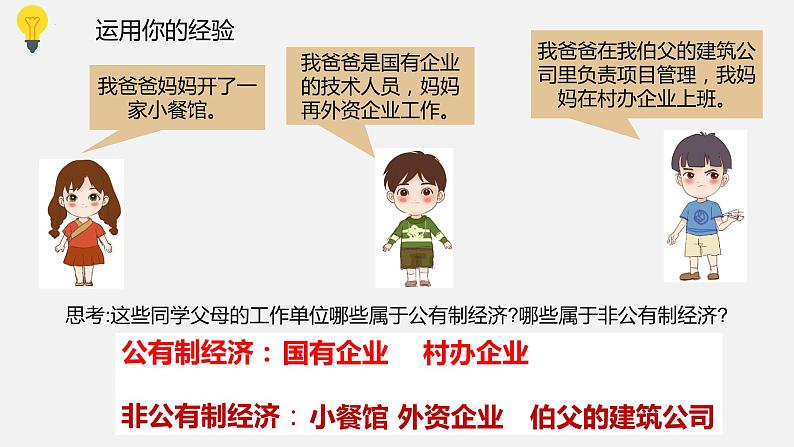 运用你的经验

我爸爸妈妈开了一家小餐馆。

我爸爸是国有企业的技术人员，妈妈再外资企业工作。

我爸爸在我伯父的建筑公司里负责项目管理，我妈妈在村办企业上班。

思考:这些同学父母的工作单位哪些属于公有制经济?哪些属于非公有制经济?

公有制经济：国有企业 村办企业

非公有制经济：小餐馆 外资企业 伯父的建筑公司